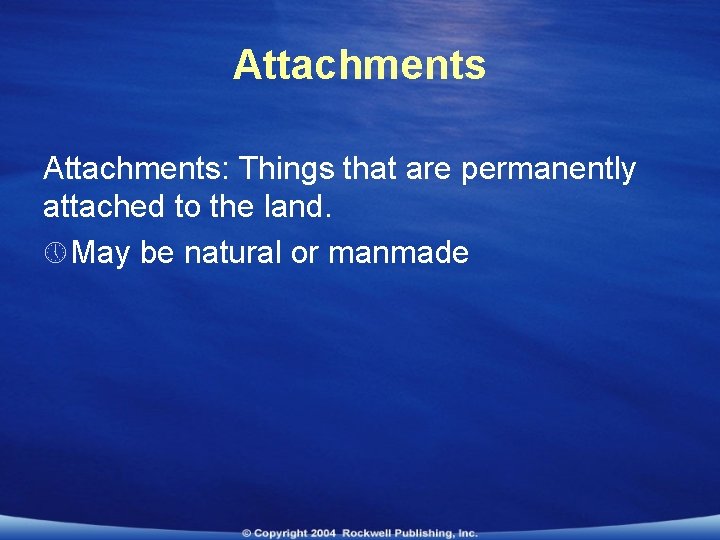 Attachments

Attachments: Things that are permanently attached to the land.

May be natural or manmade

© Copyright 2004 Rockwell Publishing, Inc.